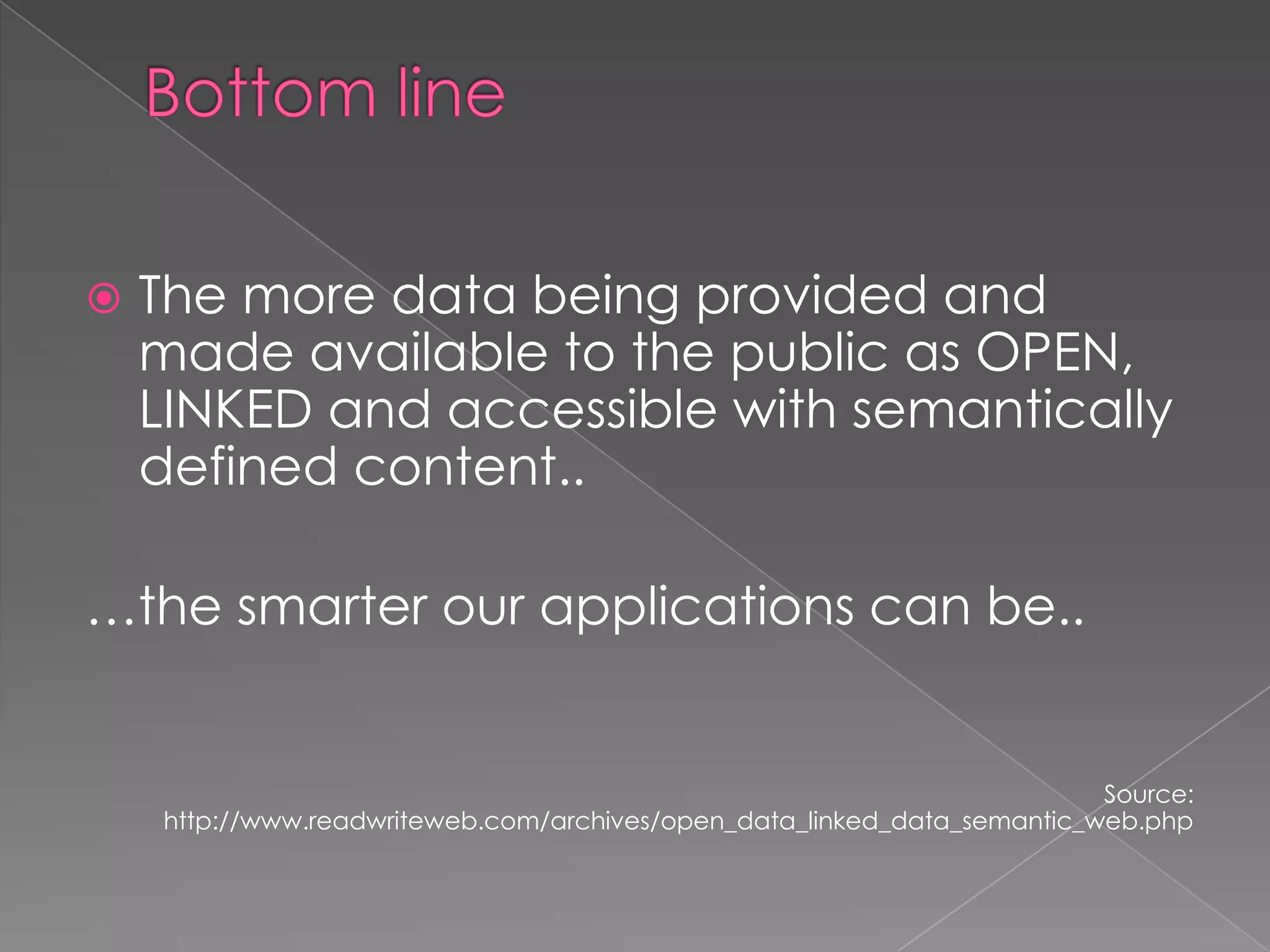 Bottom line

The more data being provided and made available to the public as OPEN, LINKED and accessible with semantically defined content..

…the smarter our applications can be..

Source:
http://www.readwriteweb.com/archives/open_data_linked_data_semantic_web.php